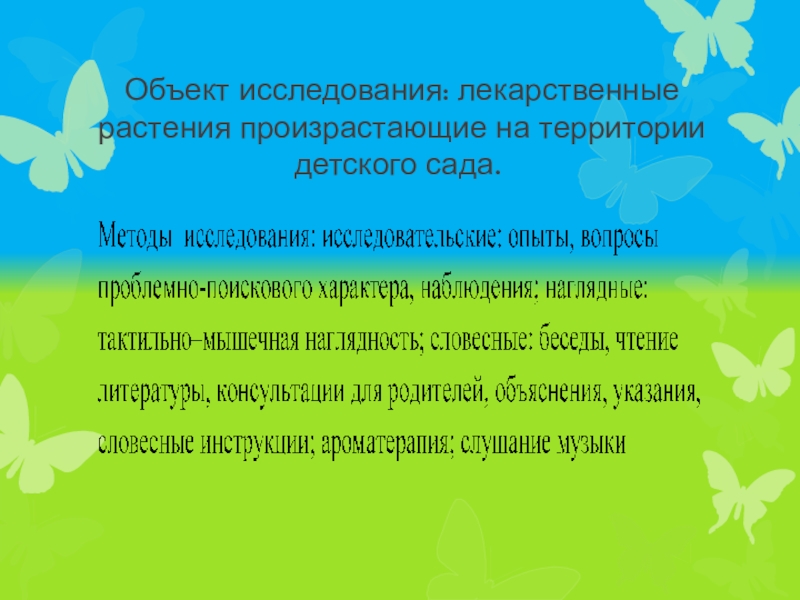 Объект исследования: лекарственные растения произрастающие на территории детского сада.

Методы исследования: исследовательские: опыты, вопросы проблемно-поискового характера, наблюдения; наглядные: тактильно–мышечная наглядность; словесные: беседы, чтение литературы, консультации для родителей, объяснения, указания, словесные инструкции; ароматерапия; слушание музыки